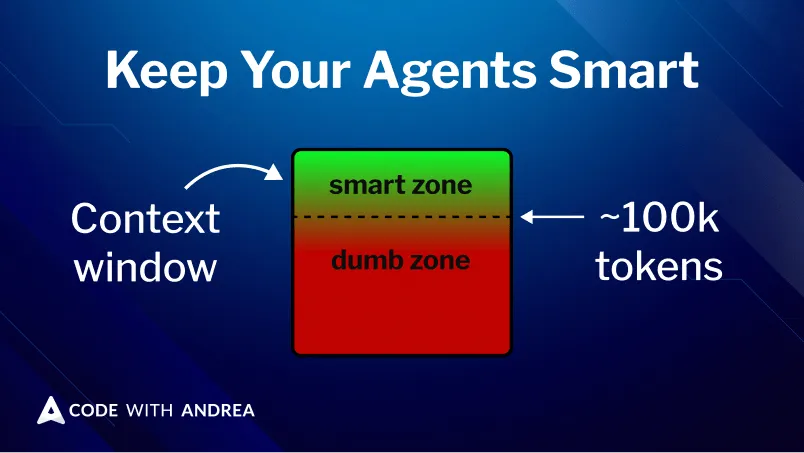 Keep Your Agents Smart

Context window

smart zone

dumb zone

~100k tokens

CODE WITH ANDREA